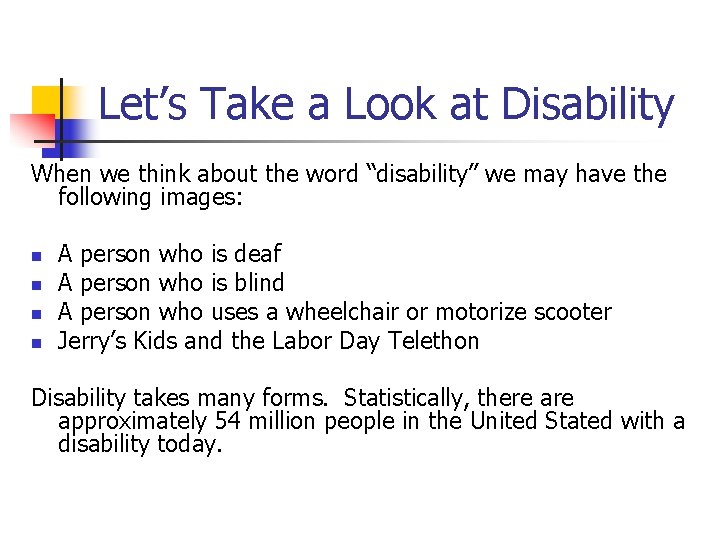 Let’s Take a Look at Disability

When we think about the word “disability” we may have the following images:

- A person who is deaf
- A person who is blind
- A person who uses a wheelchair or motorize scooter
- Jerry’s Kids and the Labor Day Telethon

Disability takes many forms.  Statistically, there are approximately 54 million people in the United Stated with a disability today.